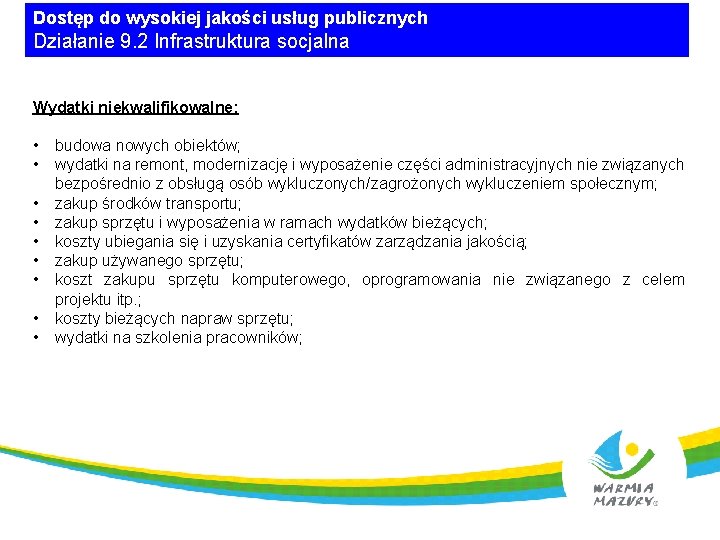 Dostęp do wysokiej jakości usług publicznych
Działanie 9.2 Infrastruktura socjalna

Wydatki niekwalifikowalne:

• budowa nowych obiektów;
• wydatki na remont, modernizację i wyposażenie części administracyjnych nie związanych bezpośrednio z obsługą osób wykluczonych/zagrożonych wykluczeniem społecznym;
• zakup środków transportu;
• zakup sprzętu i wyposażenia w ramach wydatków bieżących;
• koszty ubiegania się i uzyskania certyfikatów zarządzania jakością;
• zakup używanego sprzętu;
• koszt zakupu sprzętu komputerowego, oprogramowania nie związanego z celem projektu itp.;
• koszty bieżących napraw sprzętu;
• wydatki na szkolenia pracowników;

WARMIA
MAZURY